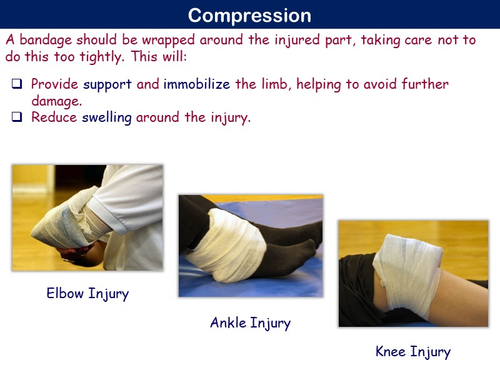 Compression

A bandage should be wrapped around the injured part, taking care not to do this too tightly. This will:

❑ Provide support and immobilize the limb, helping to avoid further damage.
❑ Reduce swelling around the injury.

Elbow Injury

Ankle Injury

Knee Injury